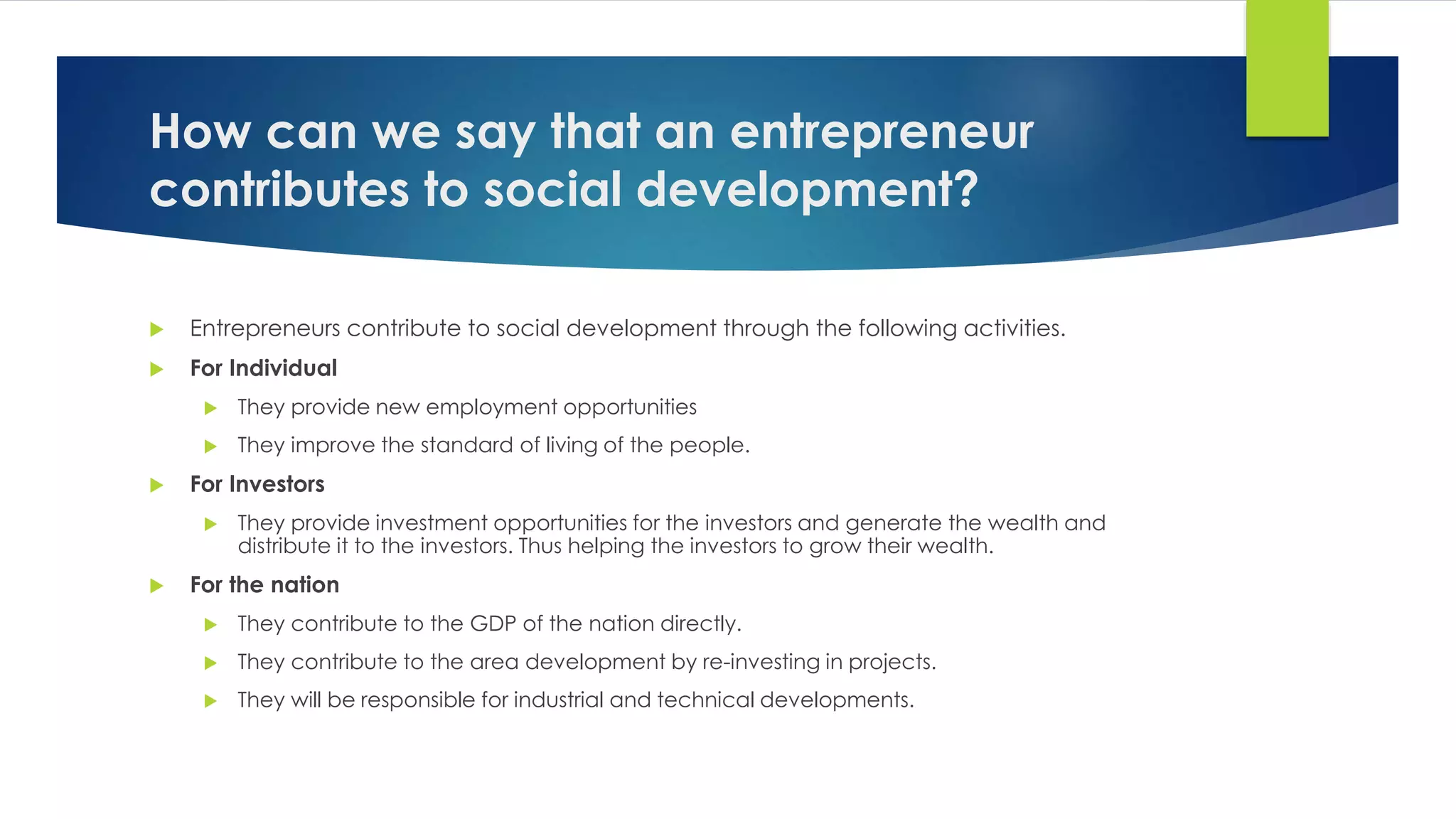 How can we say that an entrepreneur contributes to social development?

Entrepreneurs contribute to social development through the following activities.

For Individual

They provide new employment opportunities

They improve the standard of living of the people.

For Investors

They provide investment opportunities for the investors and generate the wealth and distribute it to the investors. Thus helping the investors to grow their wealth.

For the nation

They contribute to the GDP of the nation directly.

They contribute to the area development by re-investing in projects.

They will be responsible for industrial and technical developments.